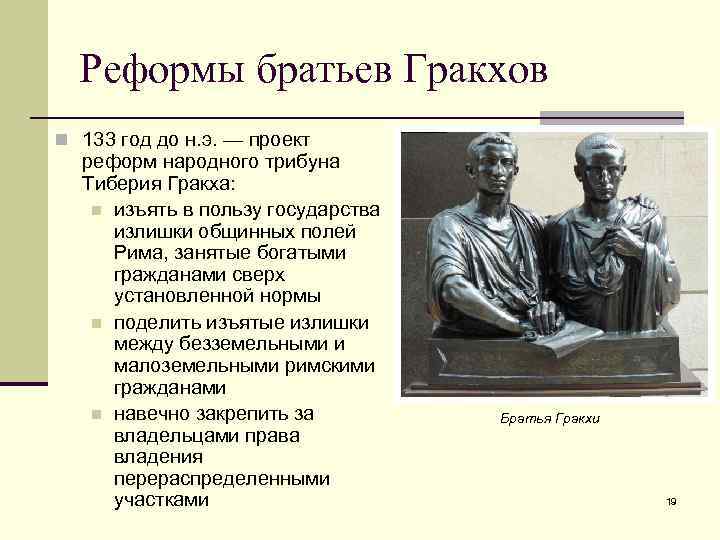 Реформы братьев Гракхов

133 год до н.э. — проект реформ народного трибуна Тиберия Гракха:

изъять в пользу государства излишки общинных полей Рима, занятые богатыми гражданами сверх установленной нормы

поделить изъятые излишки между безземельными и малоземельными римскими гражданами

навечно закрепить за владельцами права владения перераспределенными участками

Братья Гракхи

19